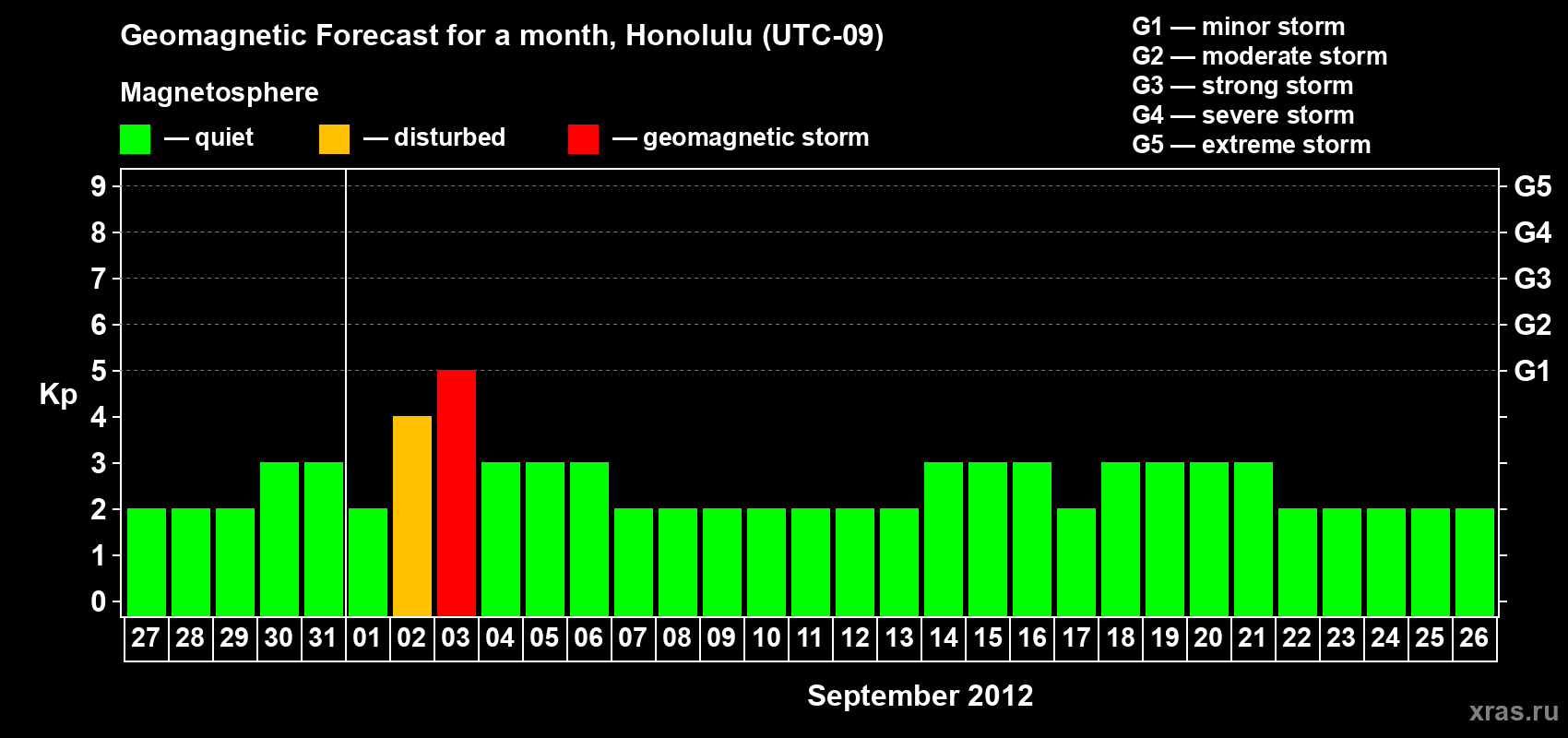 Geomagnetic Forecast for a month, Honolulu (UTC-09)

Magnetosphere

— quiet — disturbed — geomagnetic storm

G1 — minor storm
G2 — moderate storm
G3 — strong storm
G4 — severe storm
G5 — extreme storm

Kp

9
8
7
6
5
4
3
2
1
0

G5
G4
G3
G2
G1

27 28 29 30 31 01 02 03 04 05 06 07 08 09 10 11 12 13 14 15 16 17 18 19 20 21 22 23 24 25 26

September 2012

xras.ru